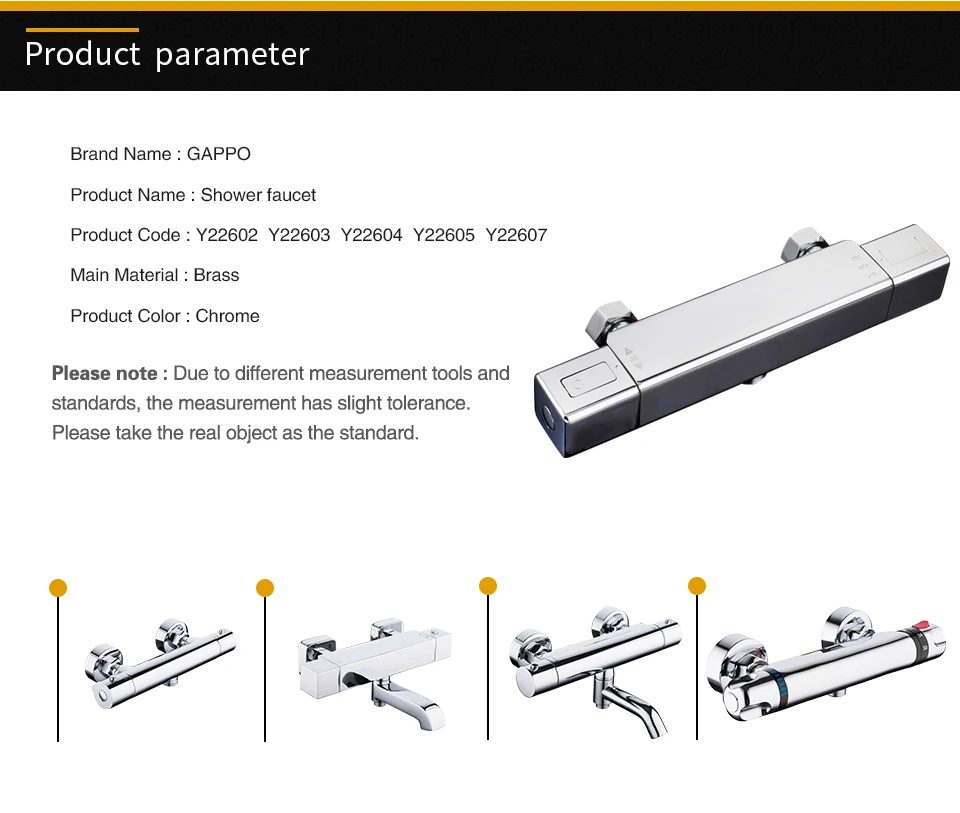 Product parameter

Brand Name : GAPPO

Product Name : Shower faucet

Product Code : Y22602 Y22603 Y22604 Y22605 Y22607

Main Material : Brass

Product Color : Chrome

Please note : Due to different measurement tools and standards, the measurement has slight tolerance. Please take the real object as the standard.